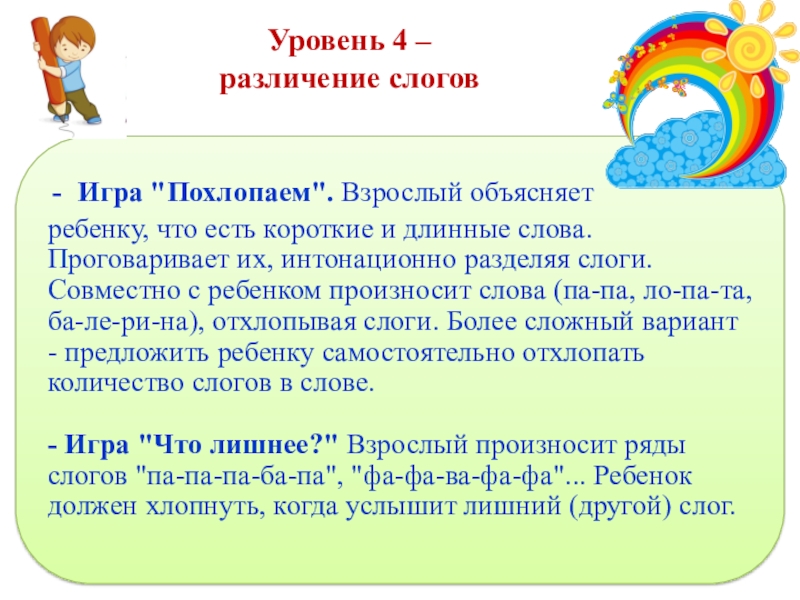 Уровень 4 –
различение слогов

- Игра "Похлопаем". Взрослый объясняет ребенку, что есть короткие и длинные слова. Проговаривает их, интонационно разделяя слоги. Совместно с ребенком произносит слова (па-па, ло-па-та, ба-ле-ри-на), отхлопывая слоги. Более сложный вариант - предложить ребенку самостоятельно отхлопать количество слогов в слове.

- Игра "Что лишнее?" Взрослый произносит ряды слогов "па-па-па-ба-па", "фа-фа-ва-фа-фа"... Ребенок должен хлопнуть, когда услышит лишний (другой) слог.